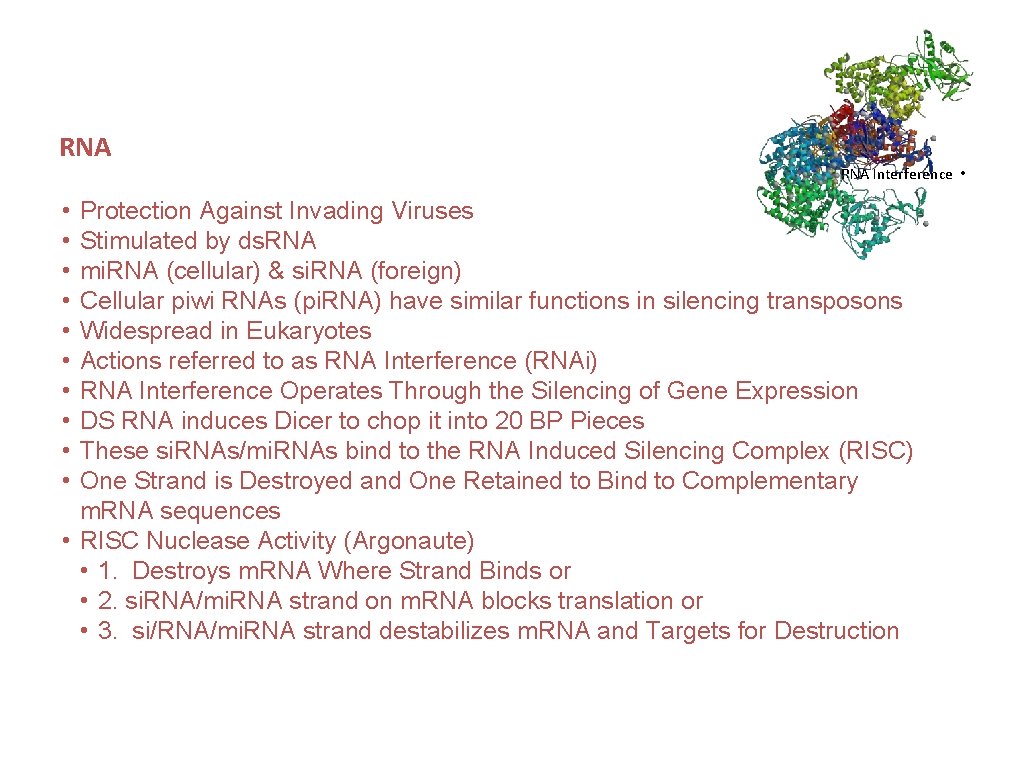 RNA

RNA Interference •

• Protection Against Invading Viruses
• Stimulated by ds.RNA
• mi.RNA (cellular) & si.RNA (foreign)
• Cellular piwi RNAs (pi.RNA) have similar functions in silencing transposons
• Widespread in Eukaryotes
• Actions referred to as RNA Interference (RNAi)
• RNA Interference Operates Through the Silencing of Gene Expression
• DS RNA induces Dicer to chop it into 20 BP Pieces
• These si.RNAs/mi.RNAs bind to the RNA Induced Silencing Complex (RISC)
• One Strand is Destroyed and One Retained to Bind to Complementary m.RNA sequences
• RISC Nuclease Activity (Argonaute)
  • 1. Destroys m.RNA Where Strand Binds or
  • 2. si.RNA/mi.RNA strand on m.RNA blocks translation or
  • 3. si/RNA/mi.RNA strand destabilizes m.RNA and Targets for Destruction